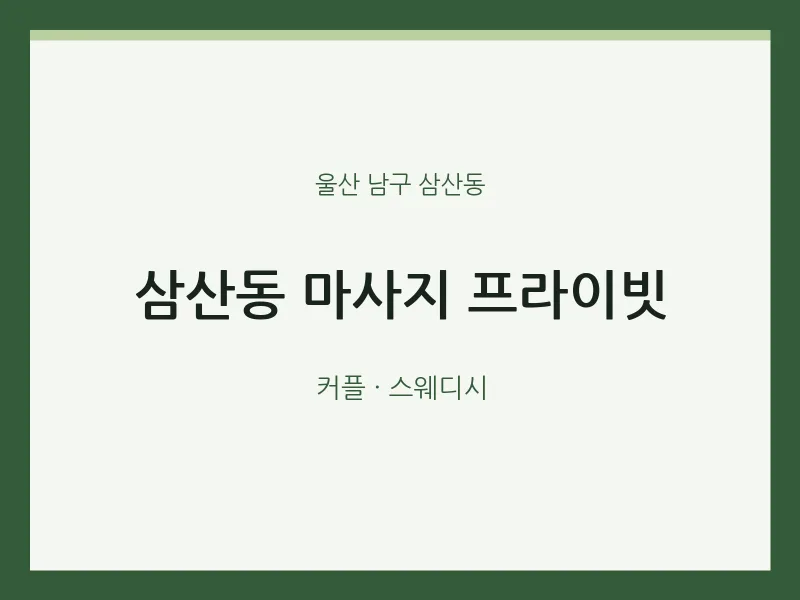 울산 남구 삼산동

삼산동 마사지 프라이빗

커플 · 스웨디시